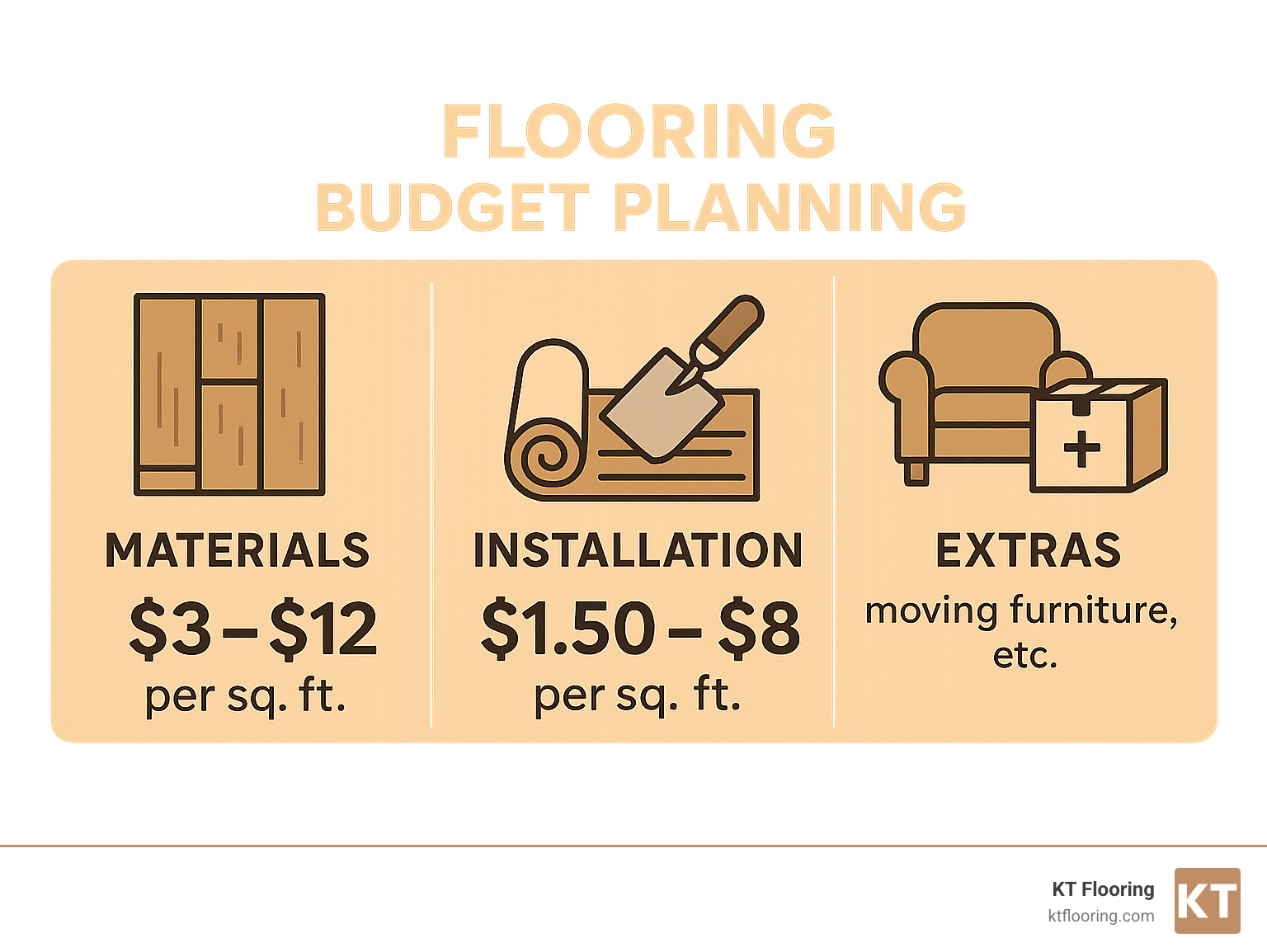 FLOORING
BUDGET PLANNING

MATERIALS
\$3 – \$12
per sq. ft.

INSTALLATION
\$1.50 – \$8
per sq. ft.

EXTRAS
moving furniture, etc.

KT Flooring
ktflooring.com
KT